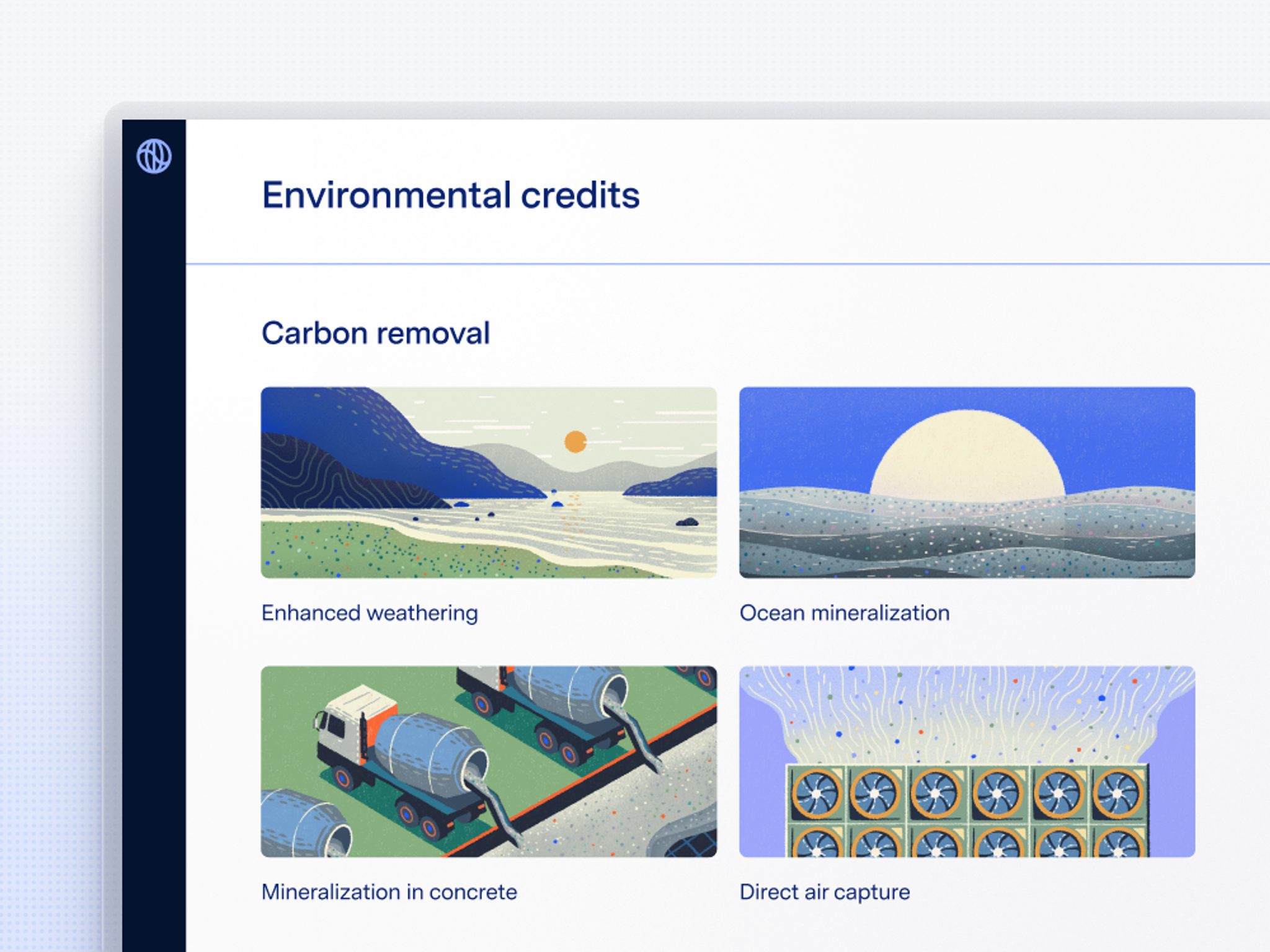 Environmental credits

Carbon removal

Enhanced weathering

Ocean mineralization

Mineralization in concrete

Direct air capture